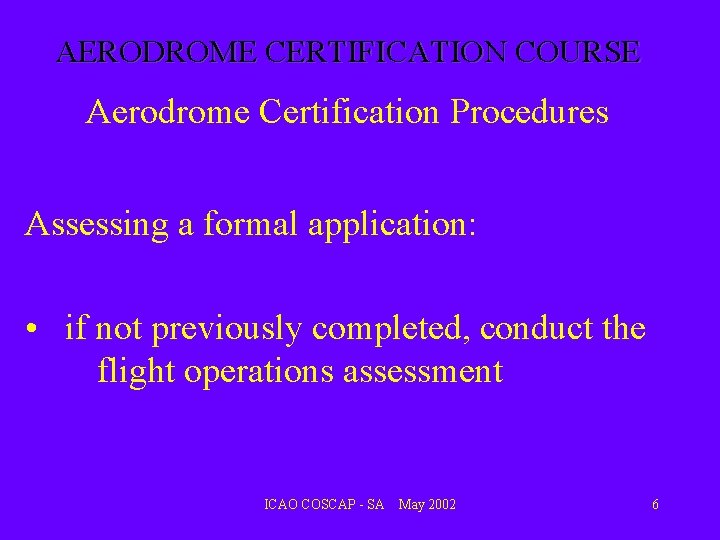 AERODROME CERTIFICATION COURSE

Aerodrome Certification Procedures

Assessing a formal application:

• if not previously completed, conduct the flight operations assessment

ICAO COSCAP - SA May 2002

6